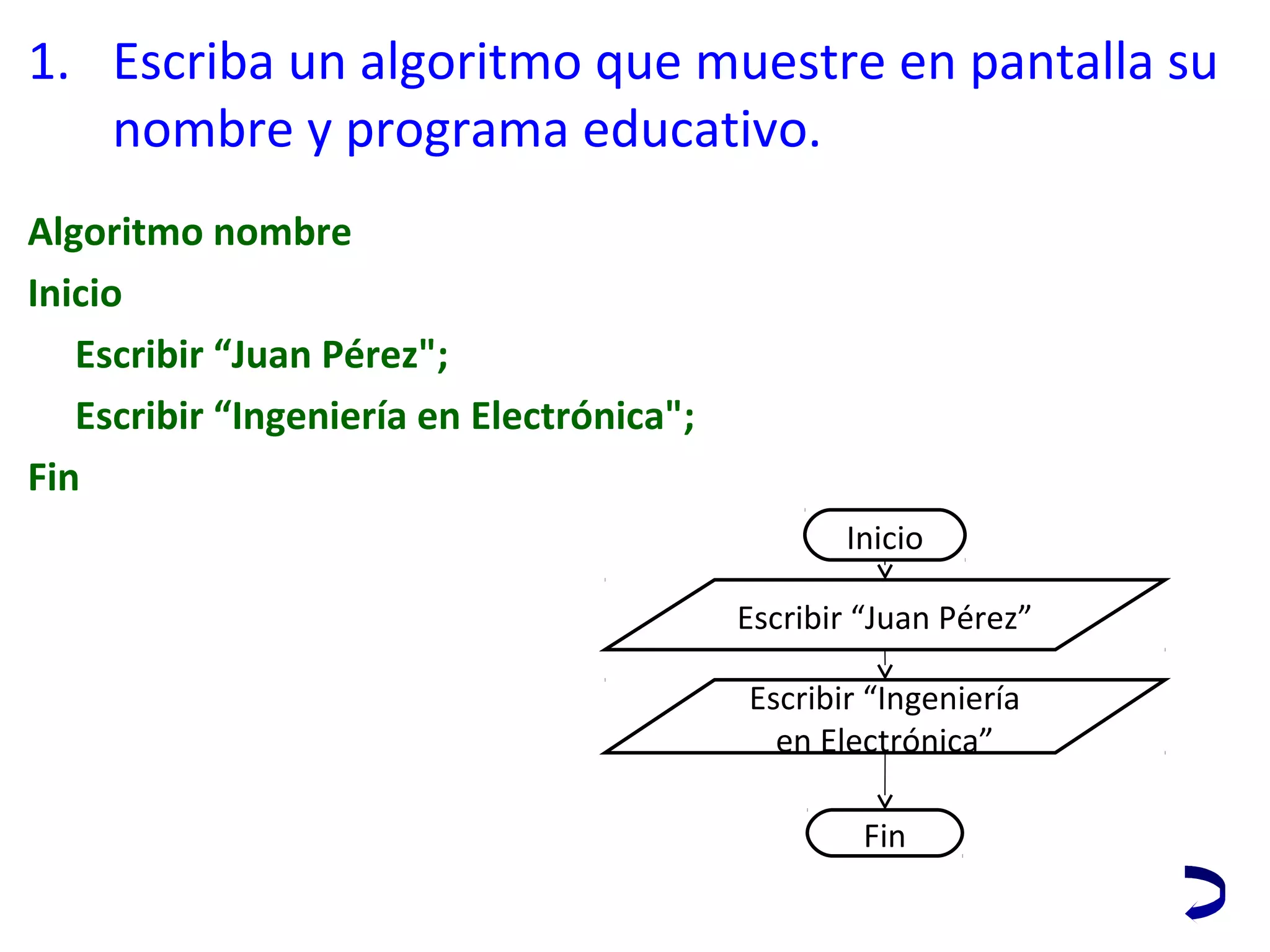 1. Escriba un algoritmo que muestre en pantalla su nombre y programa educativo.

Algoritmo nombre

Inicio

Escribir “Juan Pérez";

Escribir “Ingeniería en Electrónica";

Fin

Inicio

Escribir “Juan Pérez”

Escribir “Ingeniería en Electrónica”

Fin